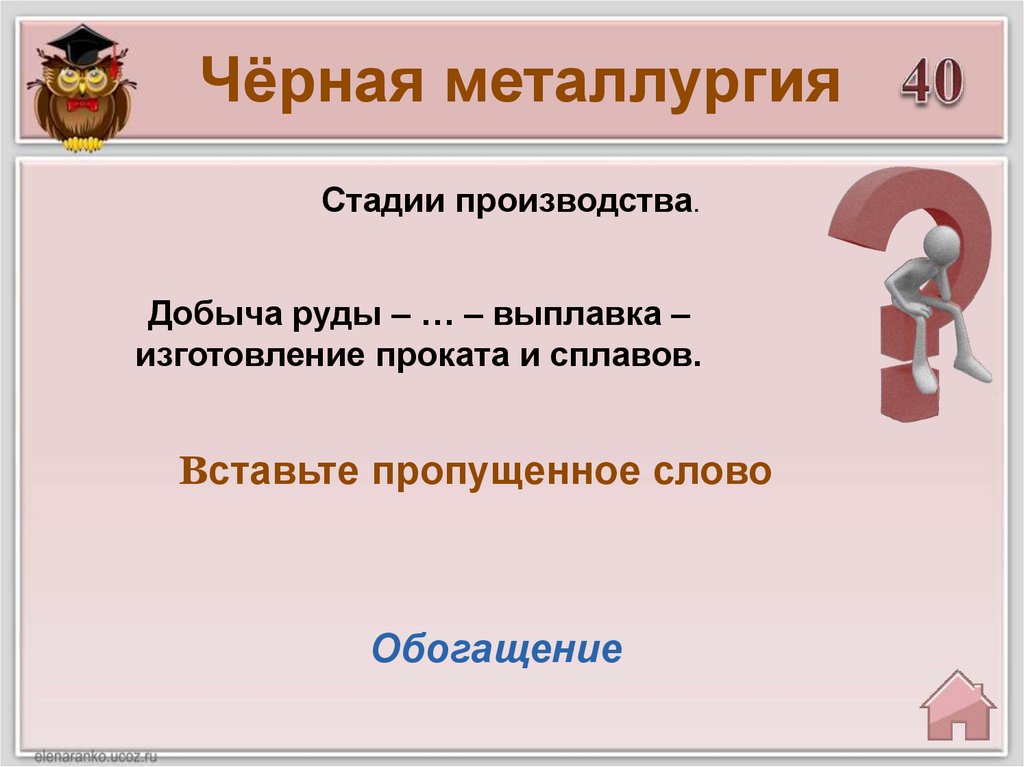 Чёрная металлургия

40

Стадии производства.

Добыча руды – … – выплавка – изготовление проката и сплавов.

Вставьте пропущенное слово

Обогащение

elenaranko.ucoz.ru